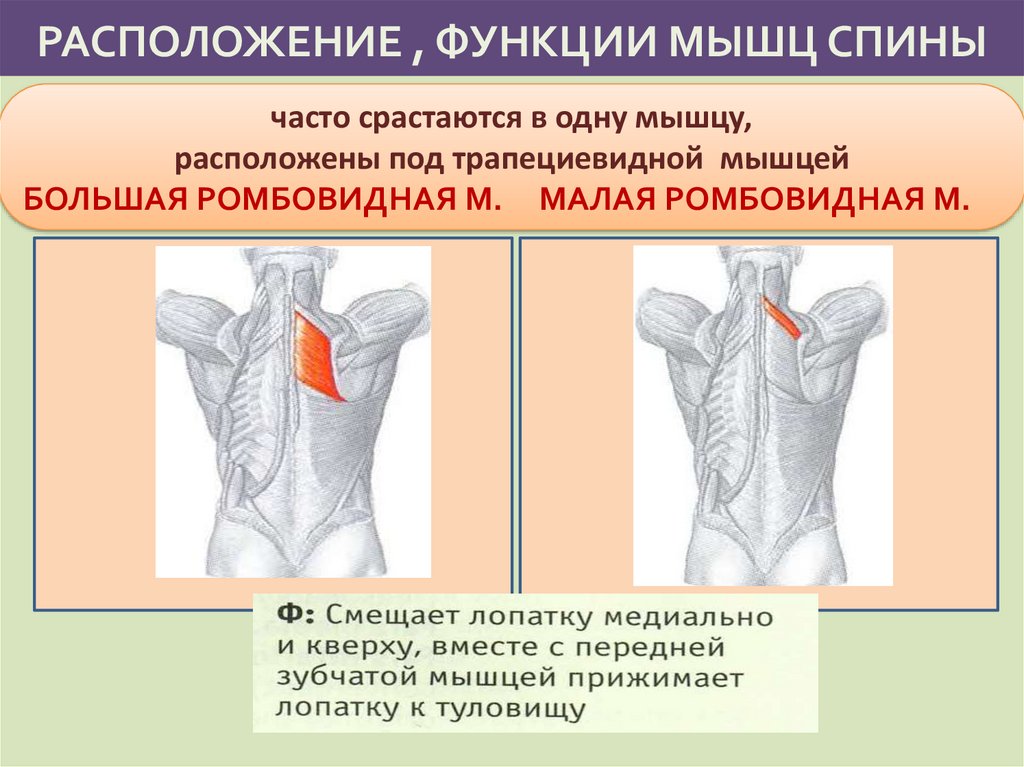 РАСПОЛОЖЕНИЕ , ФУНКЦИИ МЫШЦ СПИНЫ

часто срастаются в одну мышцу, расположены под трапециевидной мышцей

БОЛЬШАЯ РОМБОВИДНАЯ М. МАЛАЯ РОМБОВИДНАЯ М.

Ф: Смещает лопатку медиально и кверху, вместе с передней зубчатой мышцей прижимает лопатку к туловищу